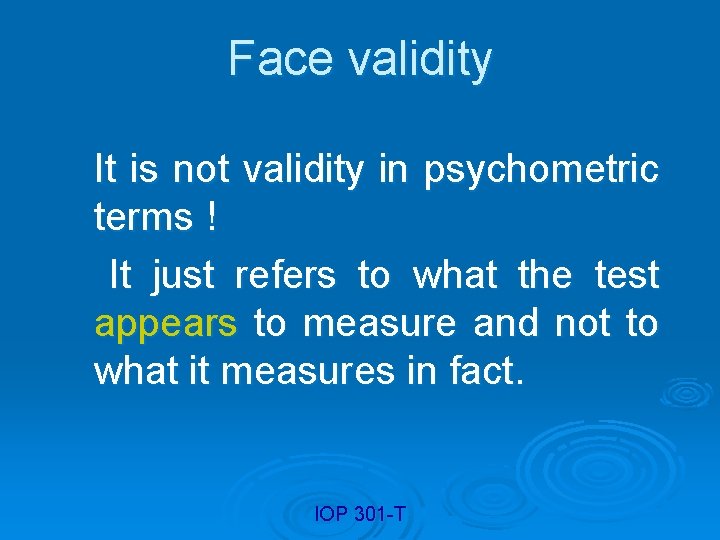 Face validity

It is not validity in psychometric terms !

It just refers to what the test appears to measure and not to what it measures in fact.

IOP 301-T